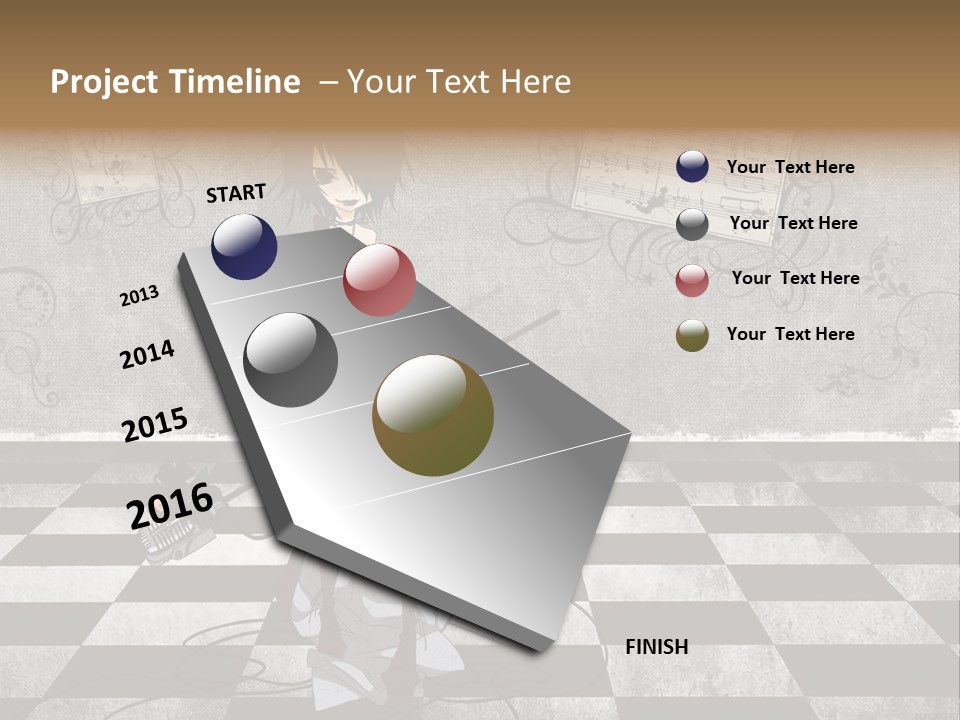 Project Timeline – Your Text Here

START

2013

2014

2015

2016

FINISH

Your Text Here

Your Text Here

Your Text Here

Your Text Here